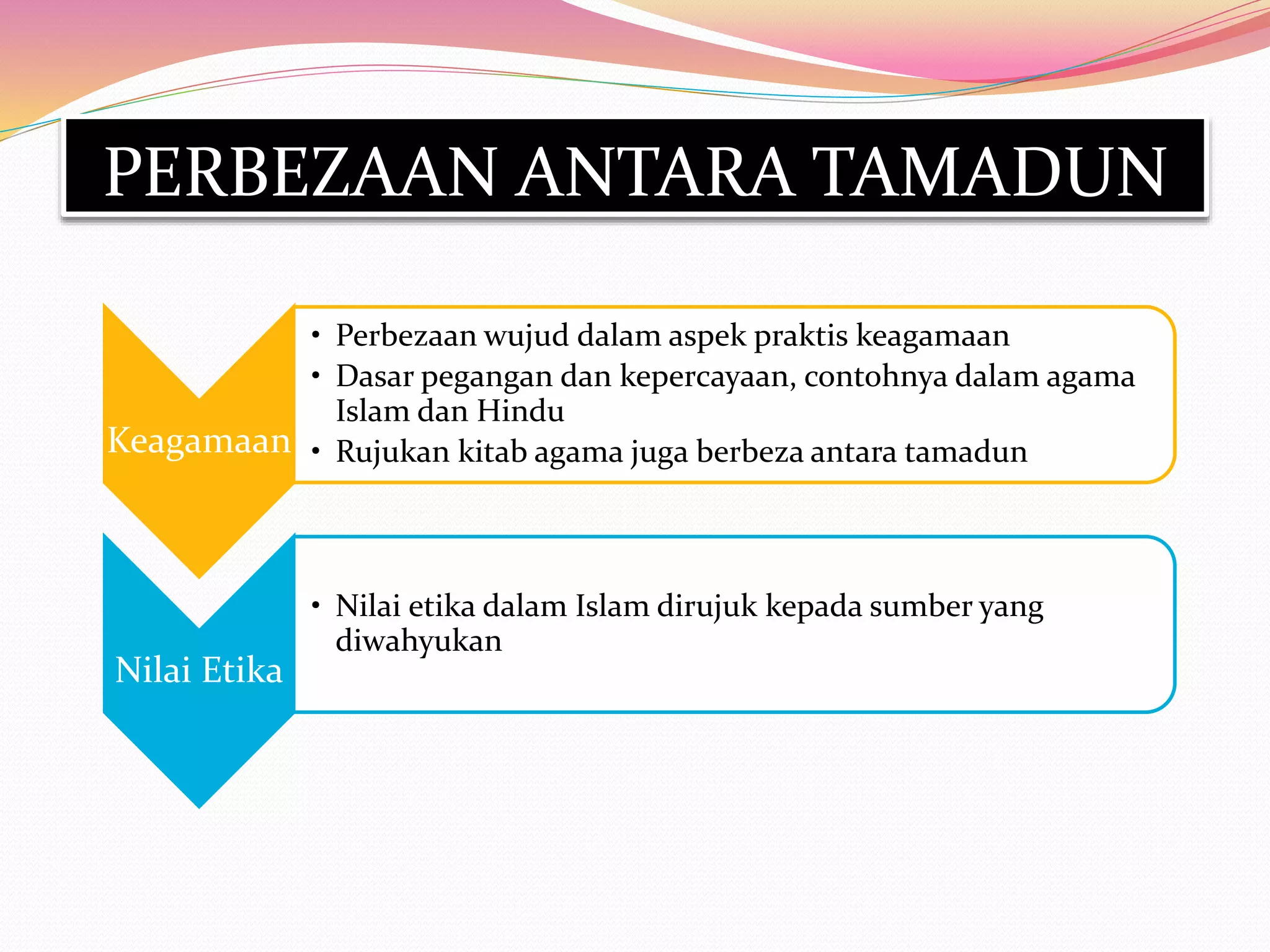 PERBEZAAN ANTARA TAMADUN

Keagamaan

• Perbezaan wujud dalam aspek praktis keagamaan
• Dasar pegangan dan kepercayaan, contohnya dalam agama Islam dan Hindu
• Rujukan kitab agama juga berbeza antara tamadun

Nilai Etika

• Nilai etika dalam Islam dirujuk kepada sumber yang diwahyukan